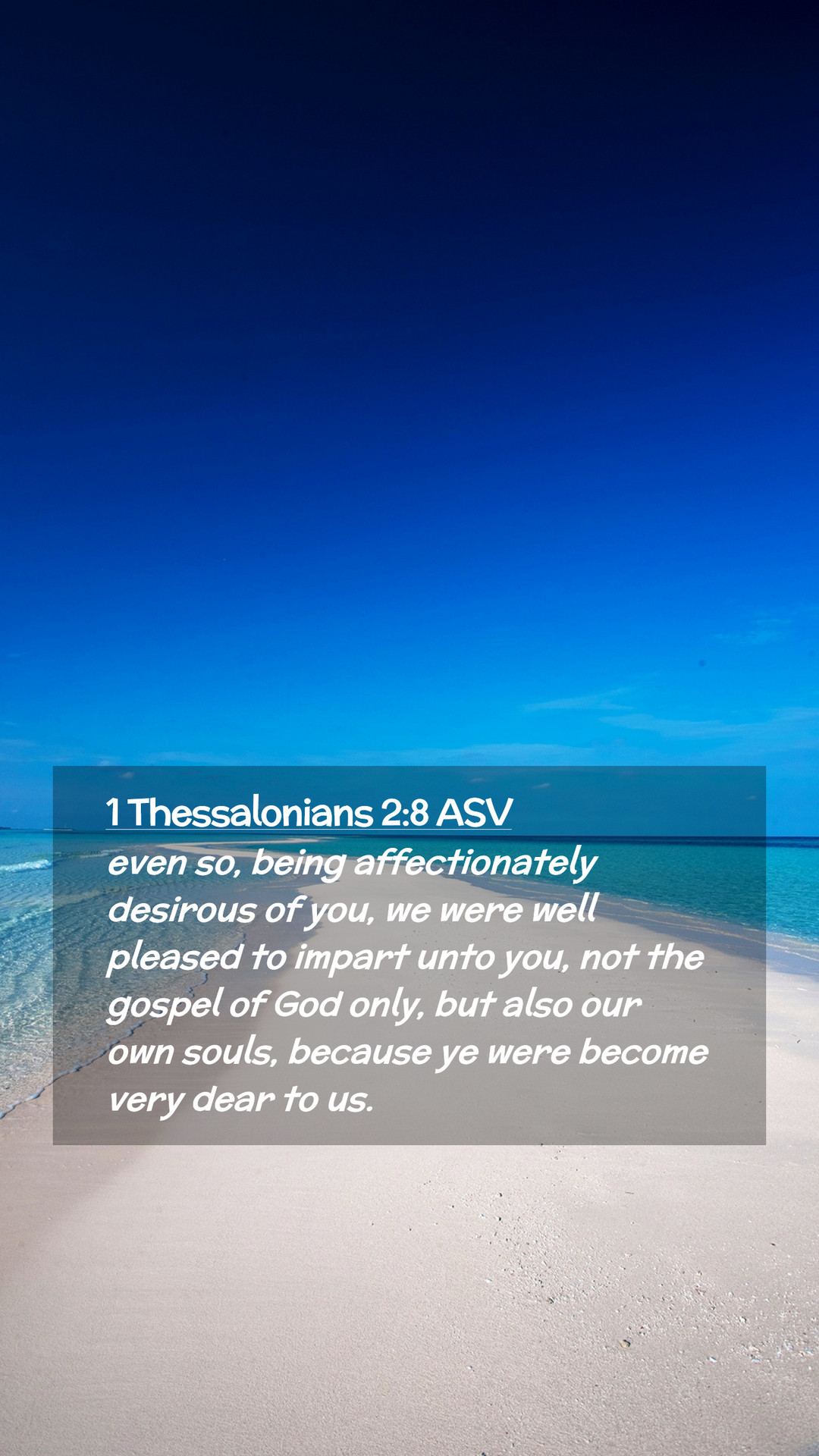 1 Thessalonians 2:8 ASV

even so, being affectionately desirous of you, we were well pleased to impart unto you, not the gospel of God only, but also our own souls, because ye were become very dear to us.